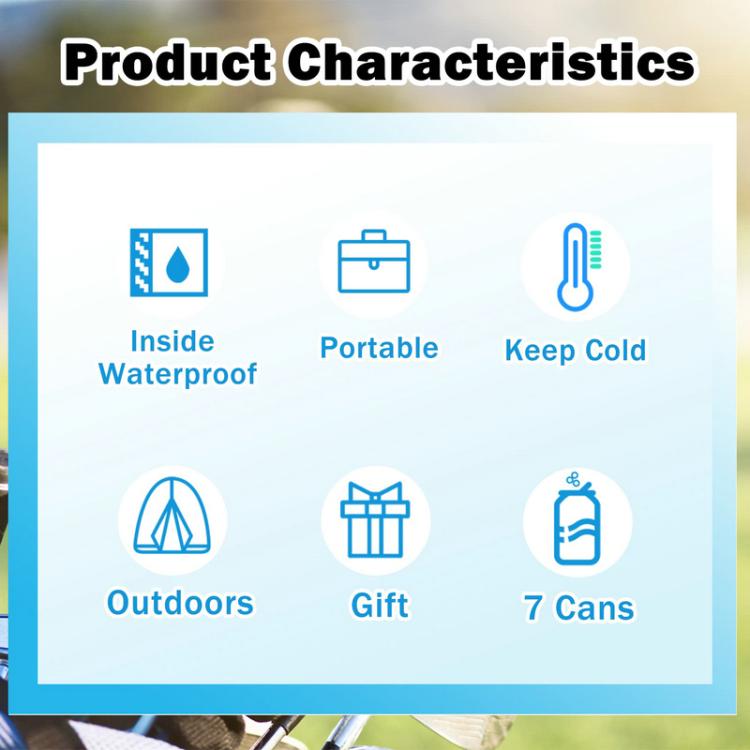 Product Characteristics

Inside Waterproof

Portable

Keep Cold

Outdoors

Gift

7 Cans